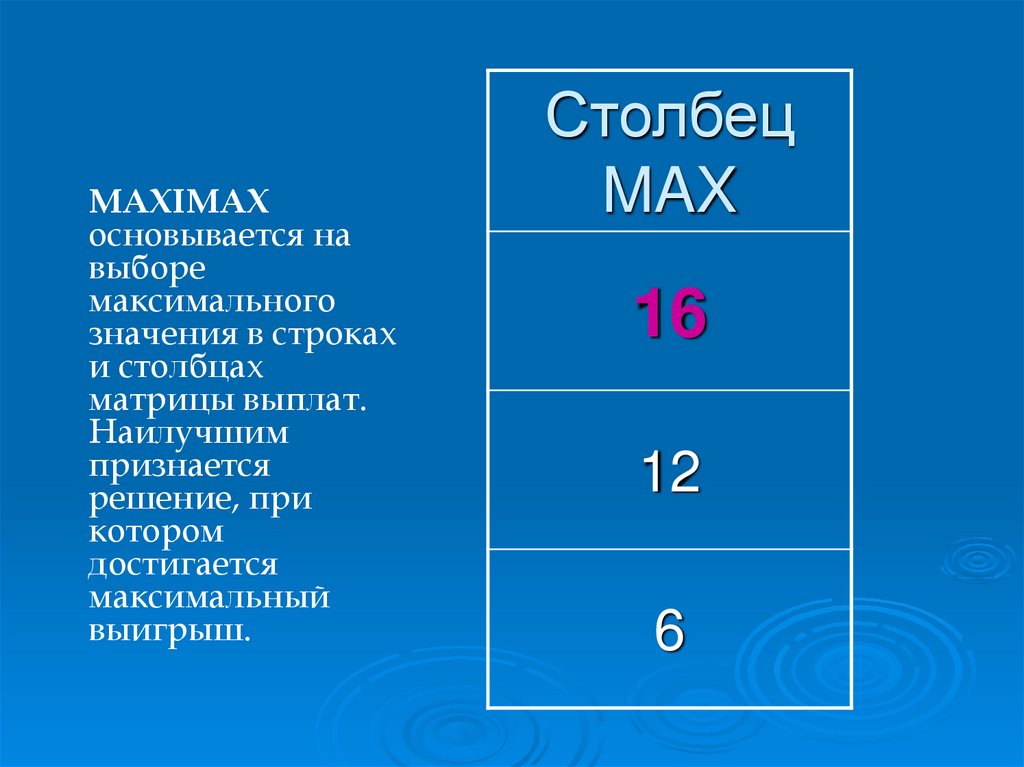 MAXIMAX основывается на выборе максимального значения в строках и столбцах матрицы выплат. Наилучшим признается решение, при котором достигается максимальный выигрыш.

| Столбец MAX |
|---|
| 16 |
| 12 |
| 6 |